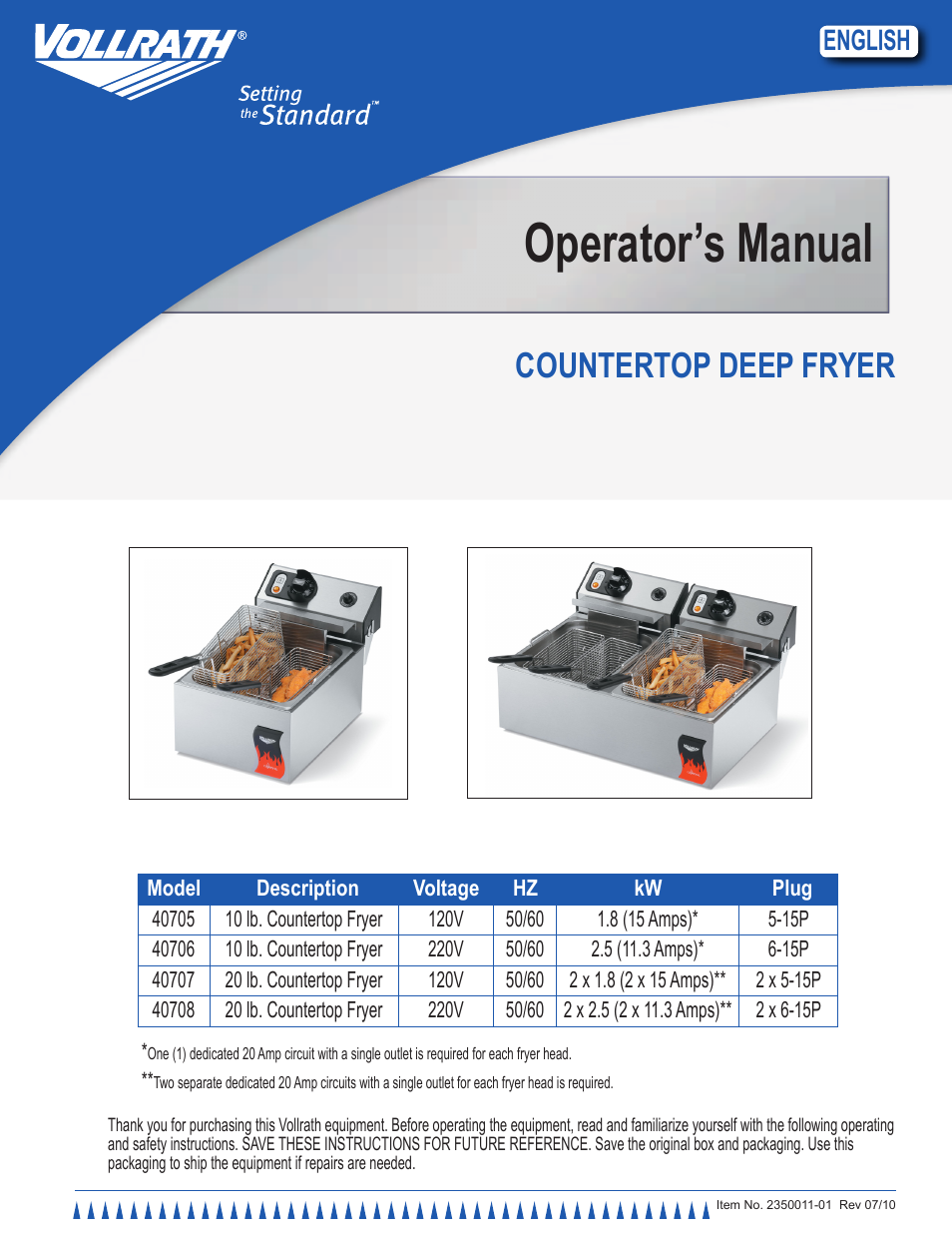 VOLLRATH®
Setting the Standard™

ENGLISH

Operator's Manual

COUNTERTOP DEEP FRYER

| Model | Description | Voltage | HZ | kW | Plug |
|---|---|---|---|---|---|
| 40705 | 10 lb. Countertop Fryer | 120V | 50/60 | 1.8 (15 Amps)* | 5-15P |
| 40706 | 10 lb. Countertop Fryer | 220V | 50/60 | 2.5 (11.3 Amps)* | 6-15P |
| 40707 | 20 lb. Countertop Fryer | 120V | 50/60 | 2 x 1.8 (2 x 15 Amps)** | 2 x 5-15P |
| 40708 | 20 lb. Countertop Fryer | 220V | 50/60 | 2 x 2.5 (2 x 11.3 Amps)** | 2 x 6-15P |

*One (1) dedicated 20 Amp circuit with a single outlet is required for each fryer head.

**Two separate dedicated 20 Amp circuits with a single outlet for each fryer head is required.

Thank you for purchasing this Vollrath equipment. Before operating the equipment, read and familiarize yourself with the following operating and safety instructions. SAVE THESE INSTRUCTIONS FOR FUTURE REFERENCE. Save the original box and packaging. Use this packaging to ship the equipment if repairs are needed.

Item No. 2350011-01 Rev 07/10